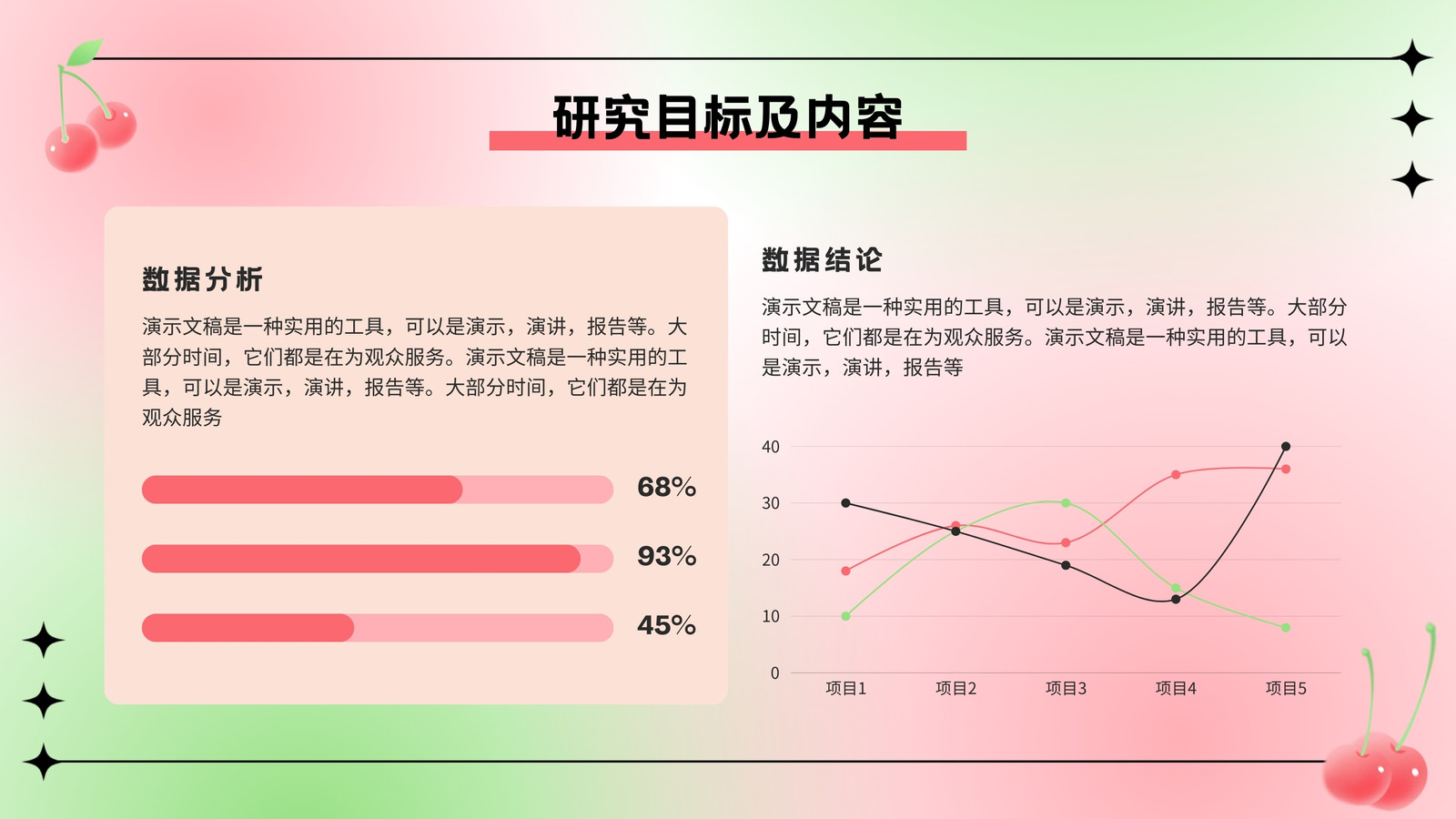 研究目标及内容

数据分析

演示文稿是一种实用的工具，可以是演示，演讲，报告等。大部分时间，它们都是在为观众服务。演示文稿是一种实用的工具，可以是演示，演讲，报告等。大部分时间，它们都是在为观众服务

68%

93%

45%

数据结论

演示文稿是一种实用的工具，可以是演示，演讲，报告等。大部分时间，它们都是在为观众服务。演示文稿是一种实用的工具，可以是演示，演讲，报告等

40
30
20
10
0
项目1 项目2 项目3 项目4 项目5